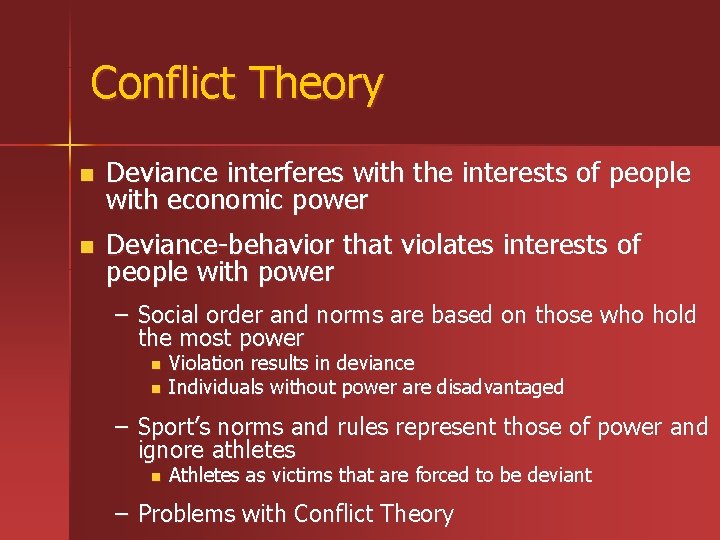 Conflict Theory

• Deviance interferes with the interests of people with economic power

• Deviance-behavior that violates interests of people with power

- Social order and norms are based on those who hold the most power

• Violation results in deviance
• Individuals without power are disadvantaged

- Sport's norms and rules represent those of power and ignore athletes

• Athletes as victims that are forced to be deviant

- Problems with Conflict Theory